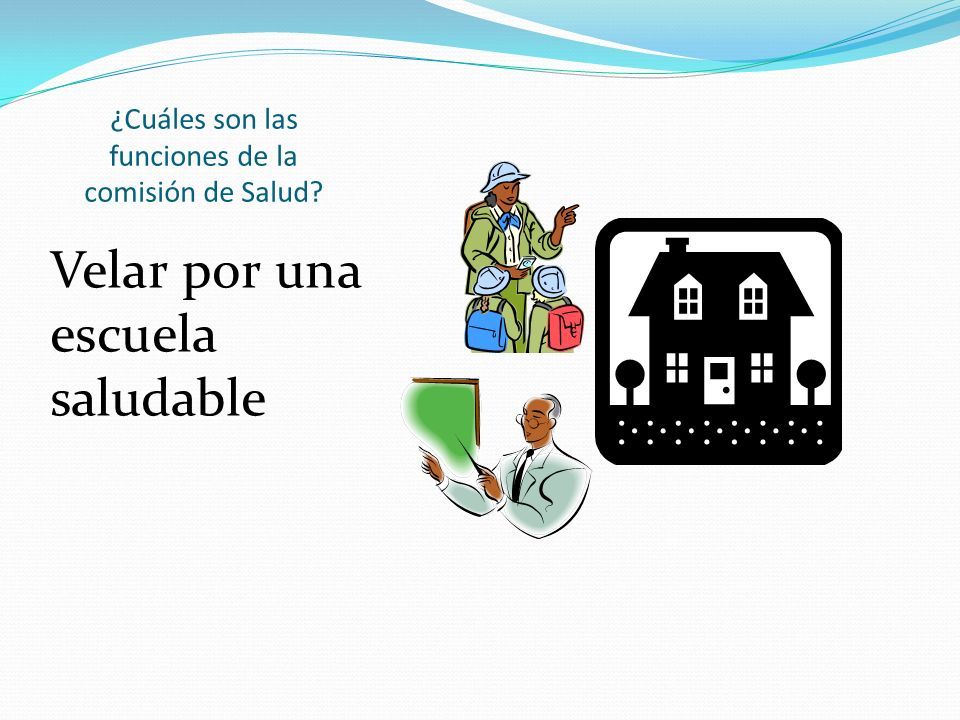 ¿Cuáles son las funciones de la comisión de Salud?

Velar por una escuela saludable